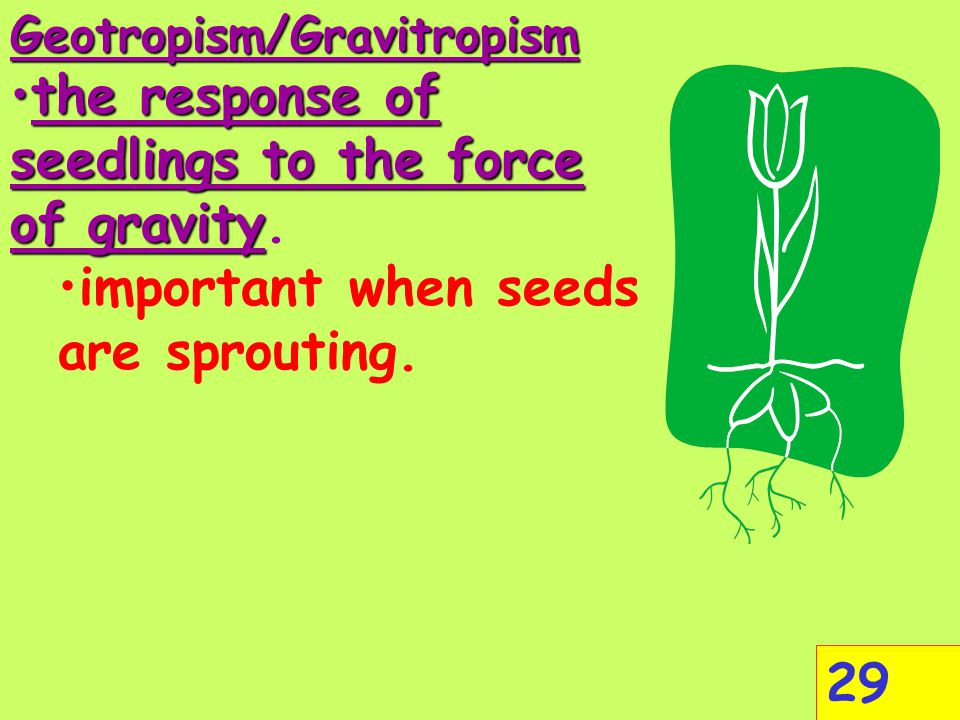 Geotropism/Gravitropism

•the response of seedlings to the force of gravity.

•important when seeds are sprouting.

29